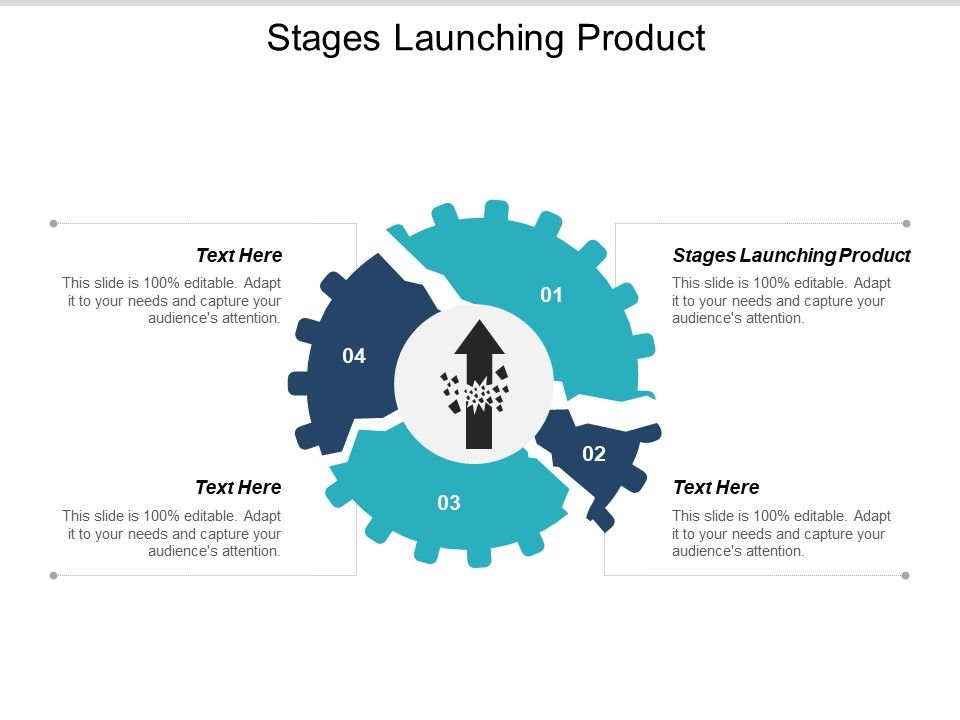 Stages Launching Product

Text Here
This slide is 100% editable. Adapt it to your needs and capture your audience's attention.

Text Here
This slide is 100% editable. Adapt it to your needs and capture your audience's attention.

01

02

03

04

Stages Launching Product
This slide is 100% editable. Adapt it to your needs and capture your audience's attention.

Text Here
This slide is 100% editable. Adapt it to your needs and capture your audience's attention.